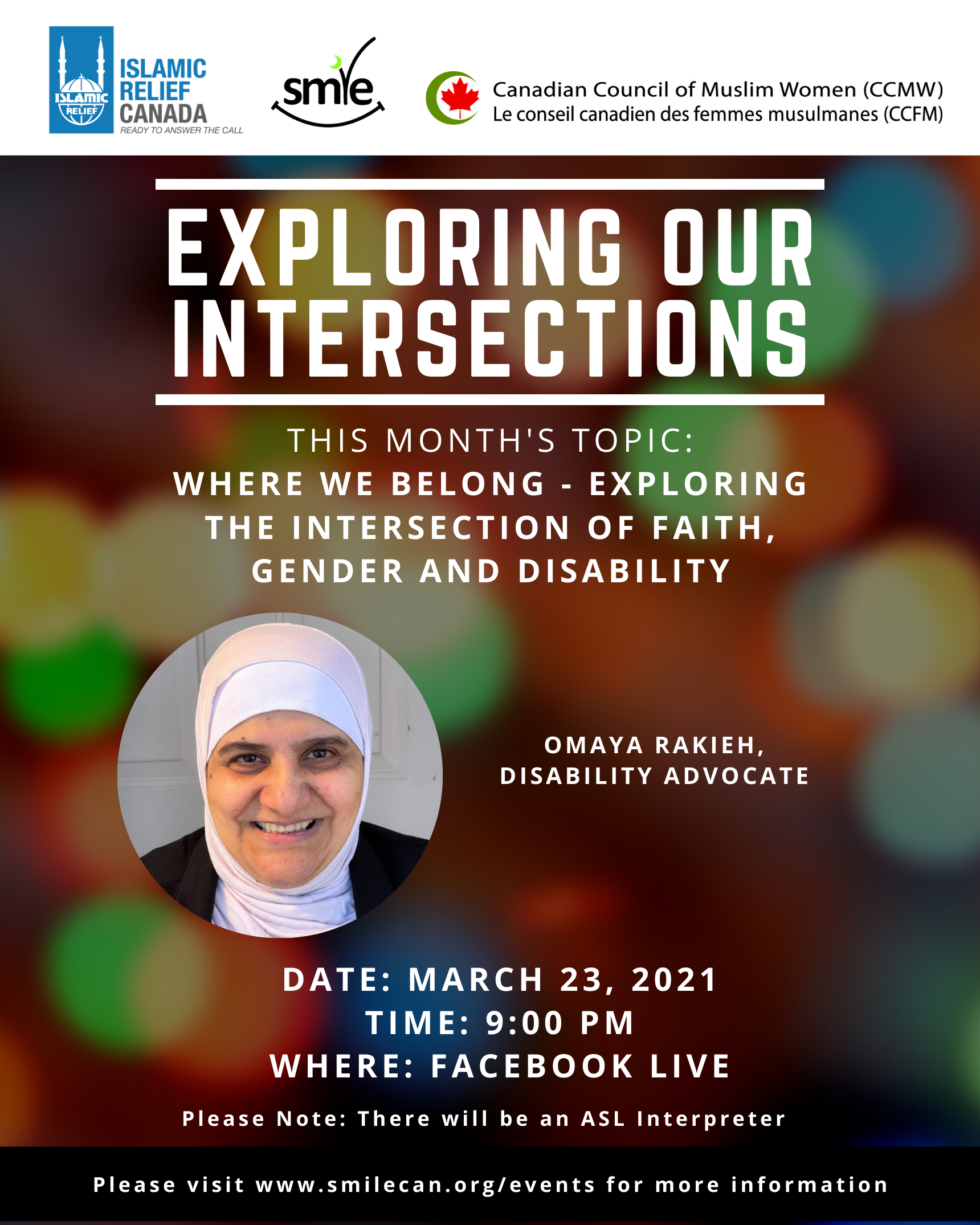 ISLAMIC RELIEF
ISLAMIC RELIEF CANADA
READY TO ANSWER THE CALL

smile

Canadian Council of Muslim Women (CCMW)
Le conseil canadien des femmes musulmanes (CCFM)

EXPLORING OUR INTERSECTIONS

THIS MONTH'S TOPIC:
WHERE WE BELONG - EXPLORING THE INTERSECTION OF FAITH, GENDER AND DISABILITY

OMAYA RAKIEH,
DISABILITY ADVOCATE

DATE: MARCH 23, 2021
TIME: 9:00 PM
WHERE: FACEBOOK LIVE

Please Note: There will be an ASL Interpreter

Please visit www.smilecan.org/events for more information